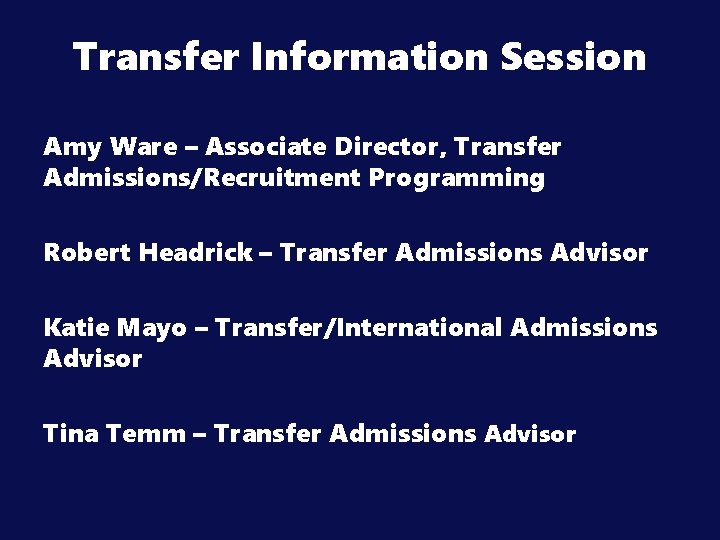 Transfer Information Session

Amy Ware – Associate Director, Transfer Admissions/Recruitment Programming

Robert Headrick – Transfer Admissions Advisor

Katie Mayo – Transfer/International Admissions Advisor

Tina Temm – Transfer Admissions Advisor